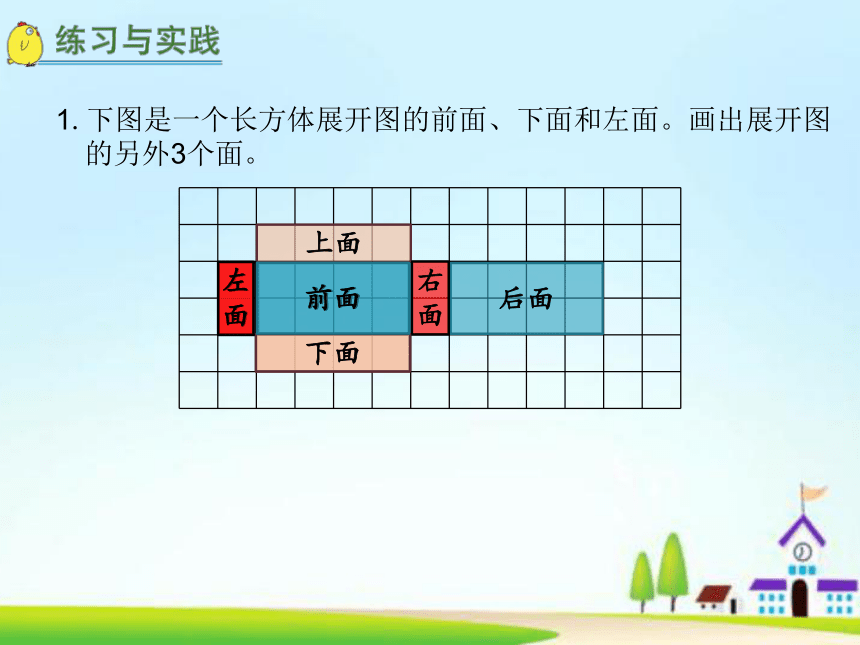 练习与实践

1. 下图是一个长方体展开图的前面、下面和左面。画出展开图的另外3个面。

上面

左面

前面

右面

后面

下面